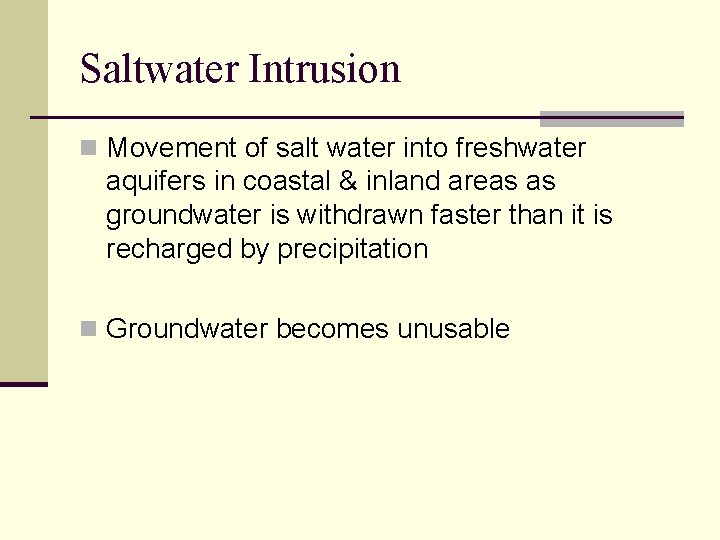 Saltwater Intrusion

Movement of salt water into freshwater aquifers in coastal & inland areas as groundwater is withdrawn faster than it is recharged by precipitation

Groundwater becomes unusable